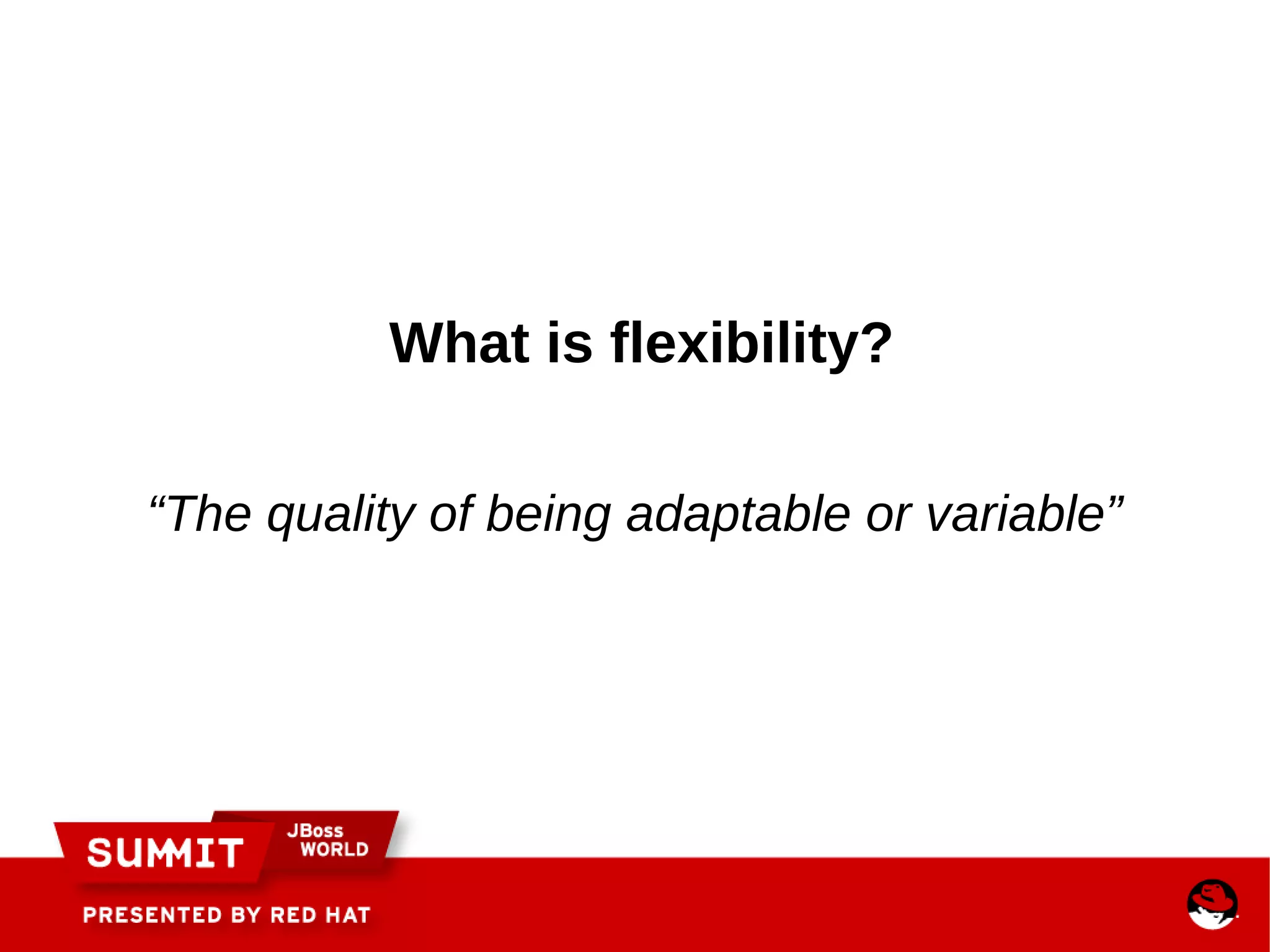 What is flexibility?

“The quality of being adaptable or variable”

SUMMIT JBoss WORLD

PRESENTED BY RED HAT